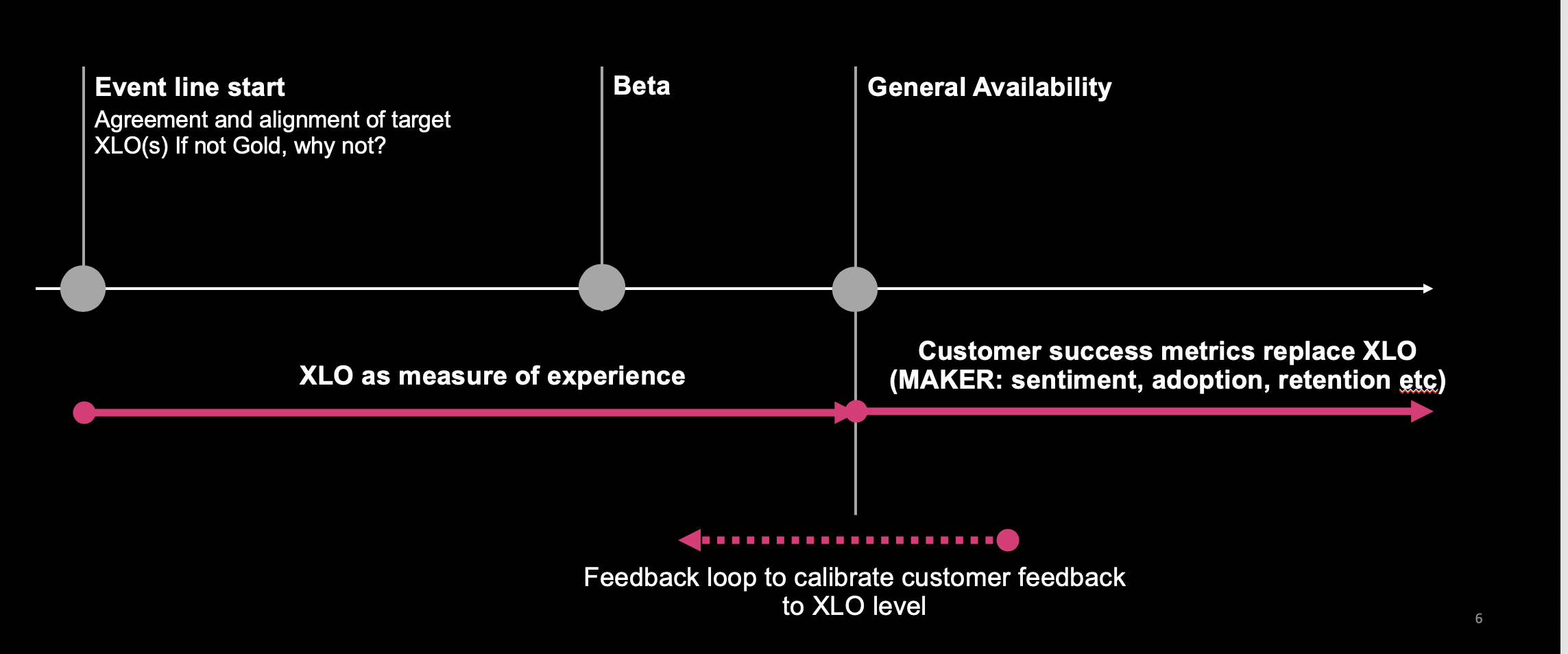 Event line start
Agreement and alignment of target XLO(s) If not Gold, why not?

Beta

General Availability

XLO as measure of experience

Customer success metrics replace XLO (MAKER: sentiment, adoption, retention etc)

Feedback loop to calibrate customer feedback to XLO level

6